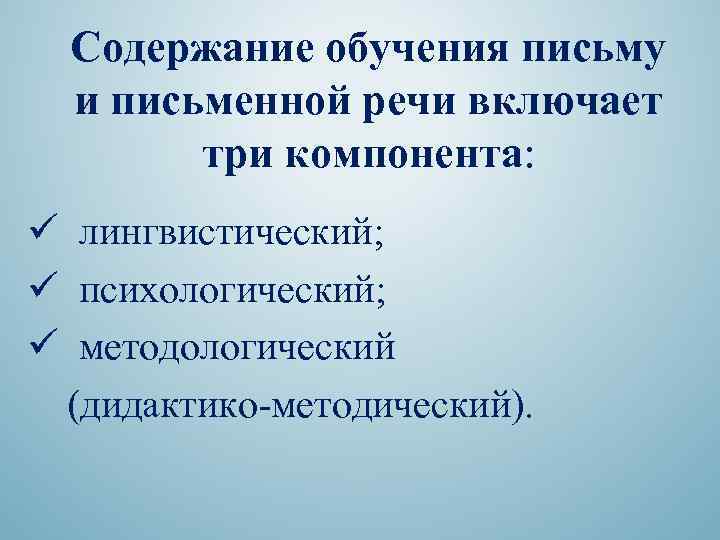 Содержание обучения письму и письменной речи включает три компонента:

✓ лингвистический;
✓ психологический;
✓ методологический (дидактико-методический).